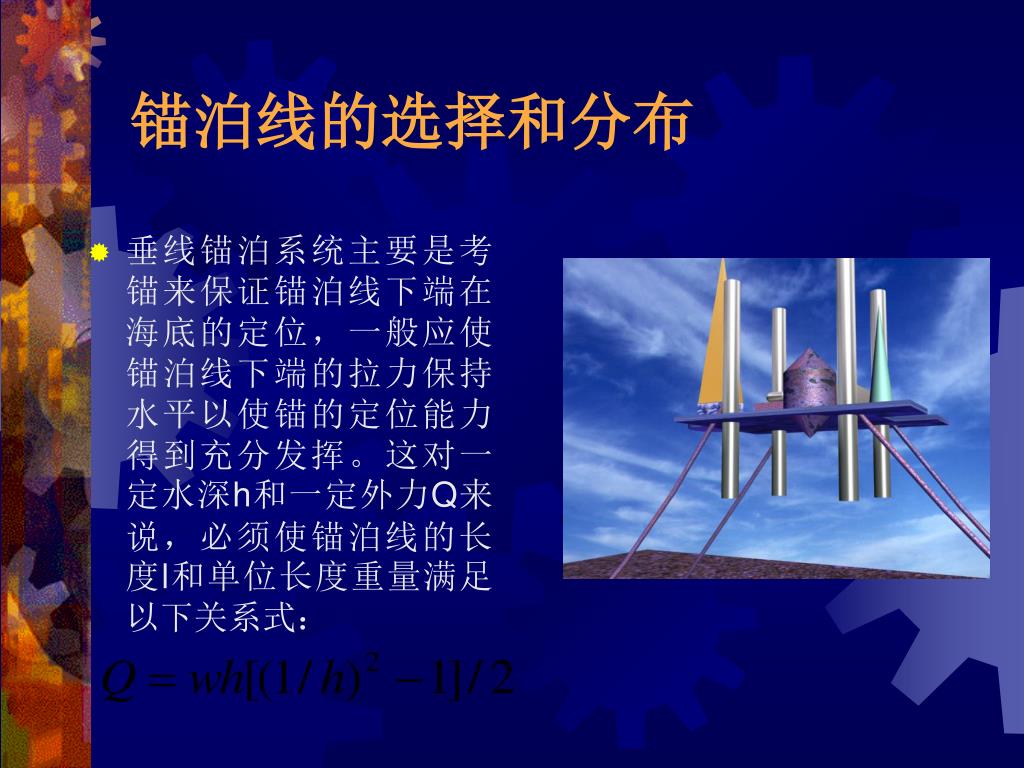 锚泊线的选择和分布

垂线锚泊系统主要是考锚来保证锚泊线下端在海底的定位，一般应使锚泊线下端的拉力保持水平以使锚的定位能力得到充分发挥。这对一定水深h和一定外力Q来说，必须使锚泊线的长度l和单位长度重量满足以下关系式：

$Q = wh[(1/h)^2 - 1]/2$